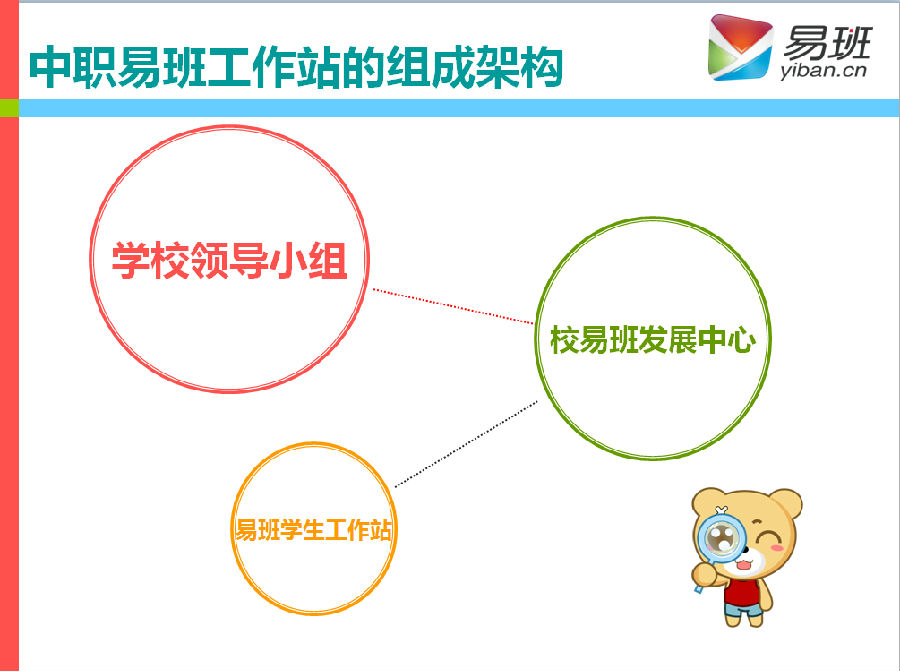 中职易班工作站的组成架构

易班
yiban.cn

学校领导小组

校易班发展中心

易班学生工作站